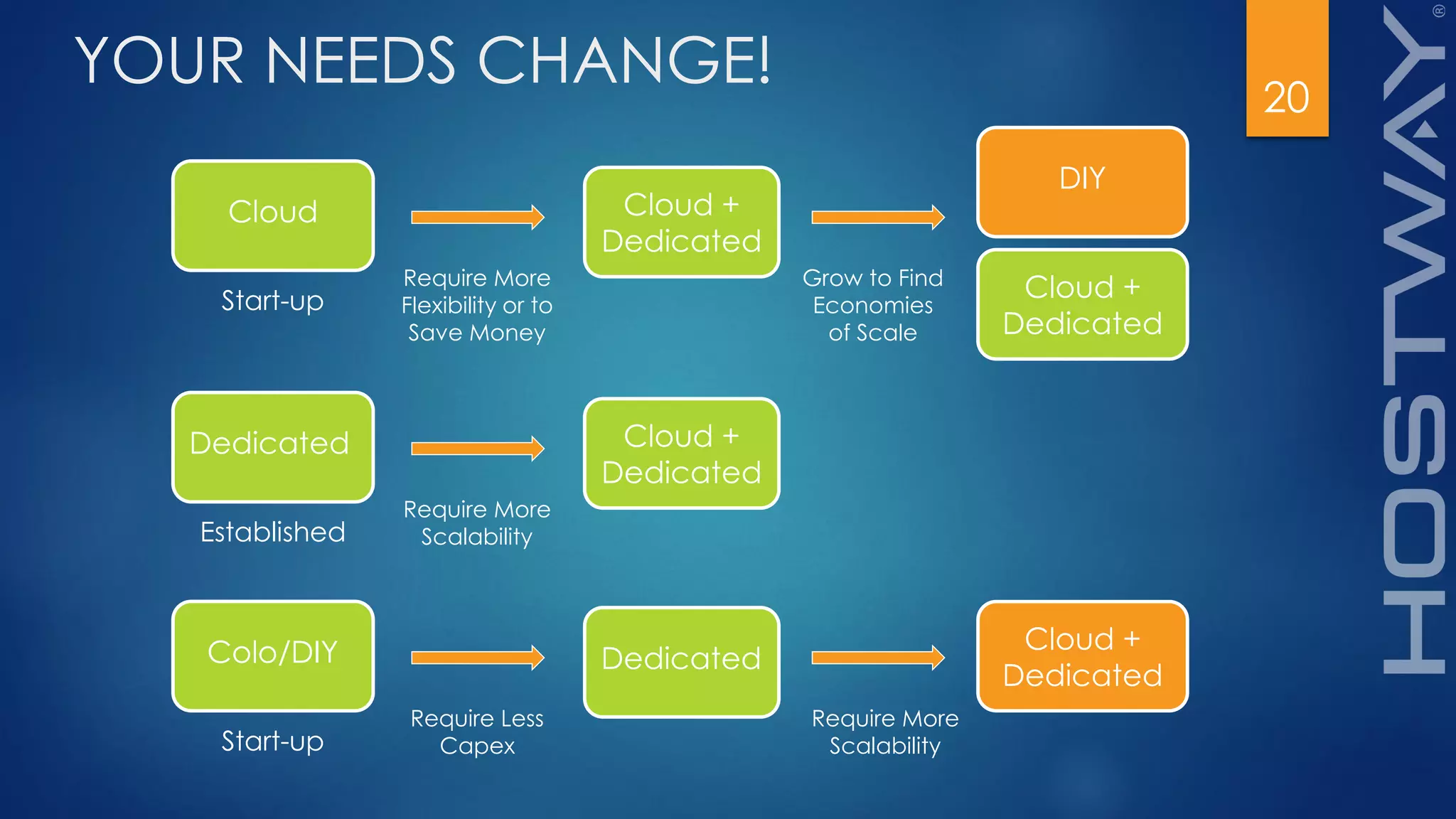 YOUR NEEDS CHANGE!

20

Cloud

Start-up

Require More Flexibility or to Save Money

Cloud + Dedicated

Grow to Find Economies of Scale

DIY

Cloud + Dedicated

Dedicated

Established

Require More Scalability

Cloud + Dedicated

Colo/DIY

Start-up

Require Less Capex

Dedicated

Require More Scalability

Cloud + Dedicated

HOSTWAY